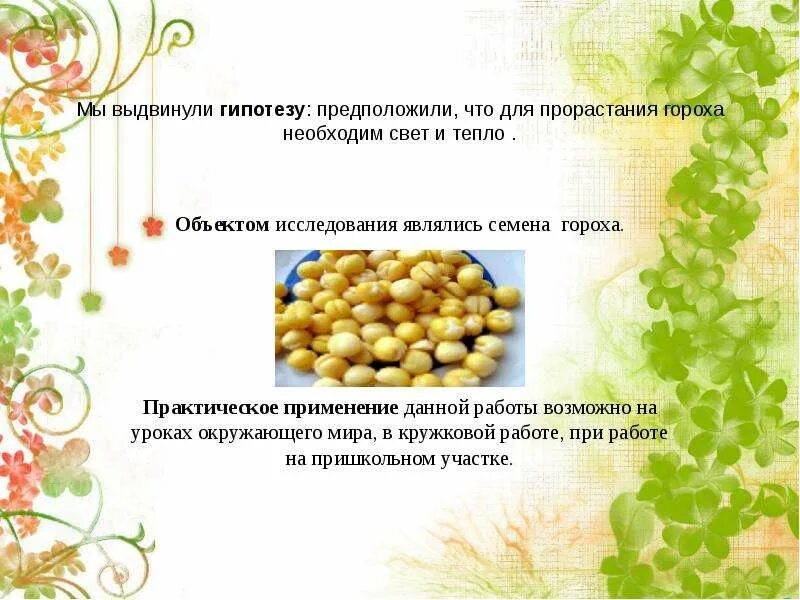 Мы выдвинули гипотезу: предположили, что для прорастания гороха необходим свет и тепло .

Объектом исследования являлись семена гороха.

Практическое применение данной работы возможно на уроках окружающего мира, в кружковой работе, при работе на пришкольном участке.